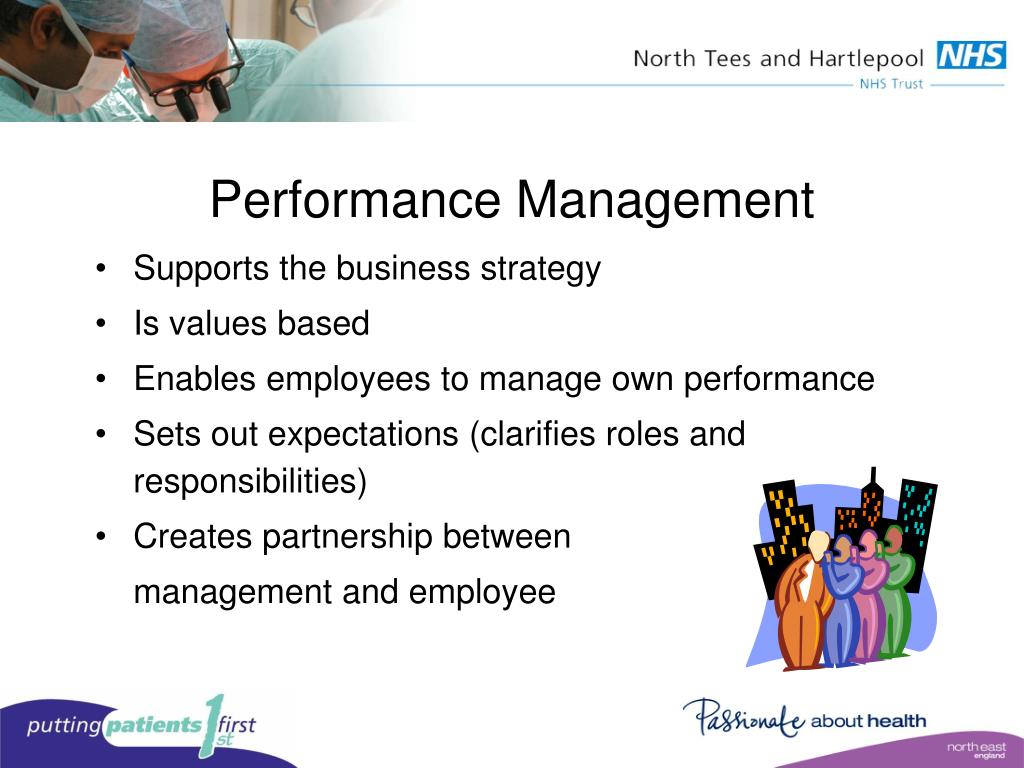 North Tees and Hartlepool NHS
NHS Trust

Performance Management

• Supports the business strategy
• Is values based
• Enables employees to manage own performance
• Sets out expectations (clarifies roles and responsibilities)
• Creates partnership between management and employee

putting patients first 1st

Passionate about health

north east england